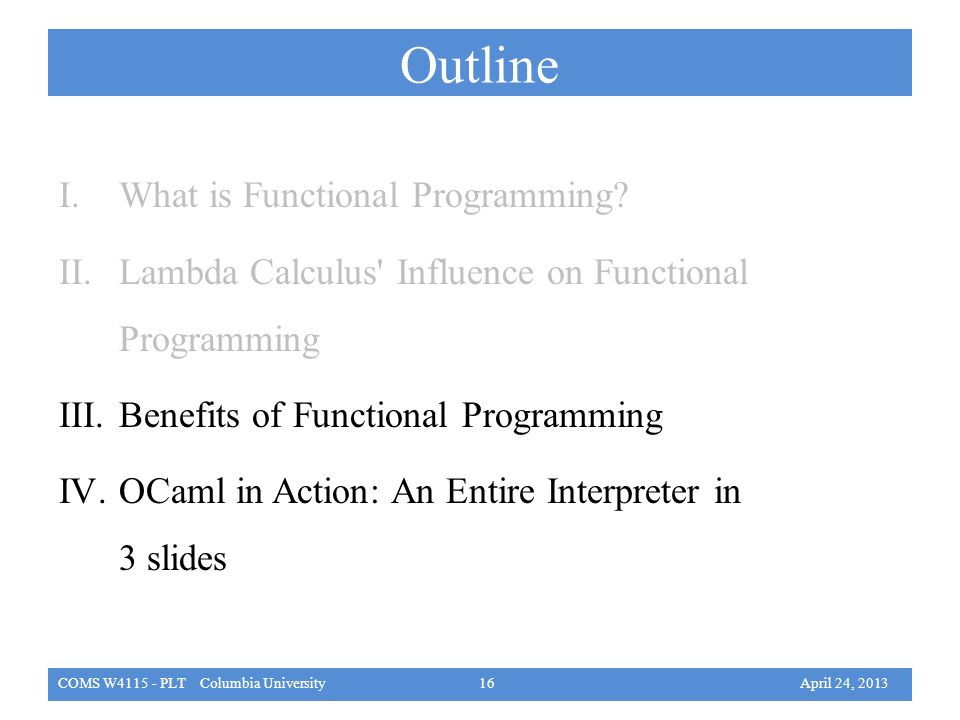 Outline

I. What is Functional Programming?

II. Lambda Calculus' Influence on Functional Programming

III. Benefits of Functional Programming

IV. OCaml in Action: An Entire Interpreter in 3 slides

COMS W4115 - PLT Columbia University 16 April 24, 2013